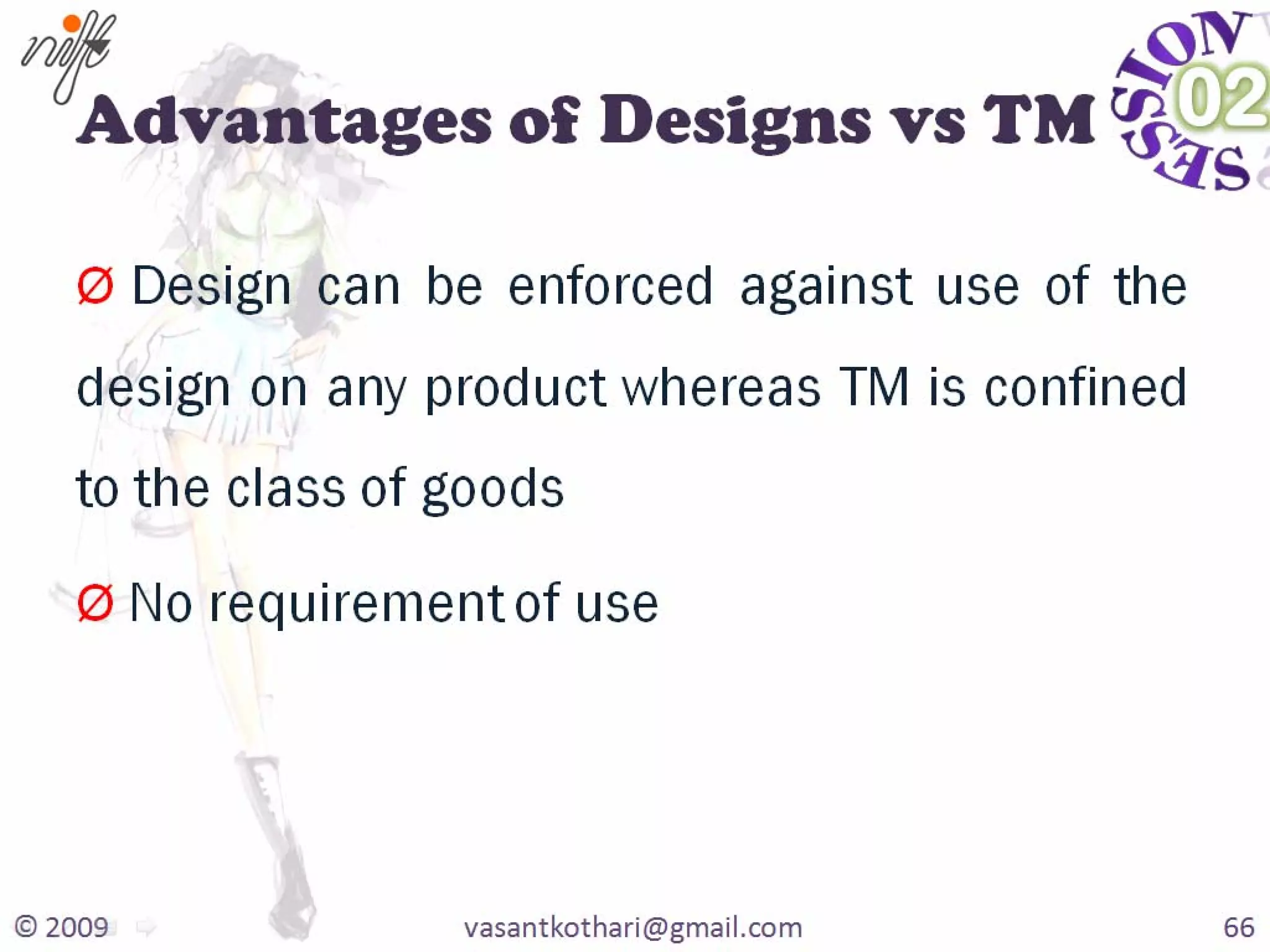 nift

Advantages of Designs vs TM

SESSION 02

Ø Design can be enforced against use of the design on any product whereas TM is confined to the class of goods

Ø No requirement of use

© 2009

vasantkothari@gmail.com

66